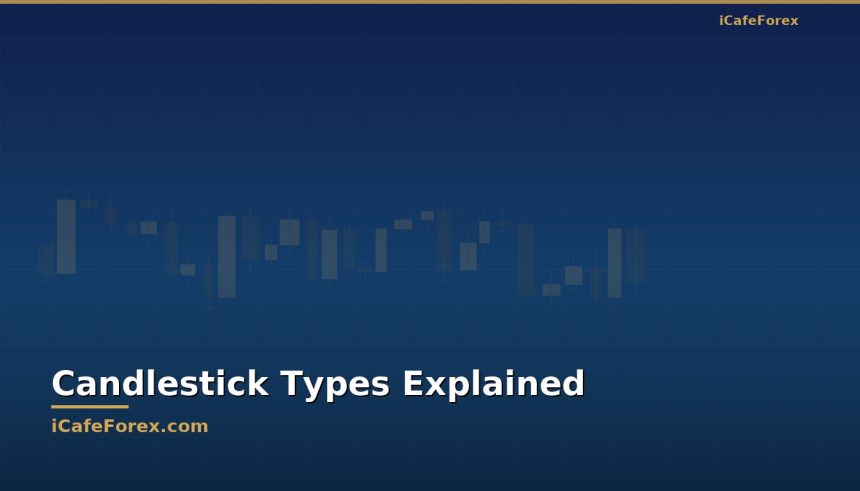 iCafeForex

Candlestick Types Explained

iCafeForex.com